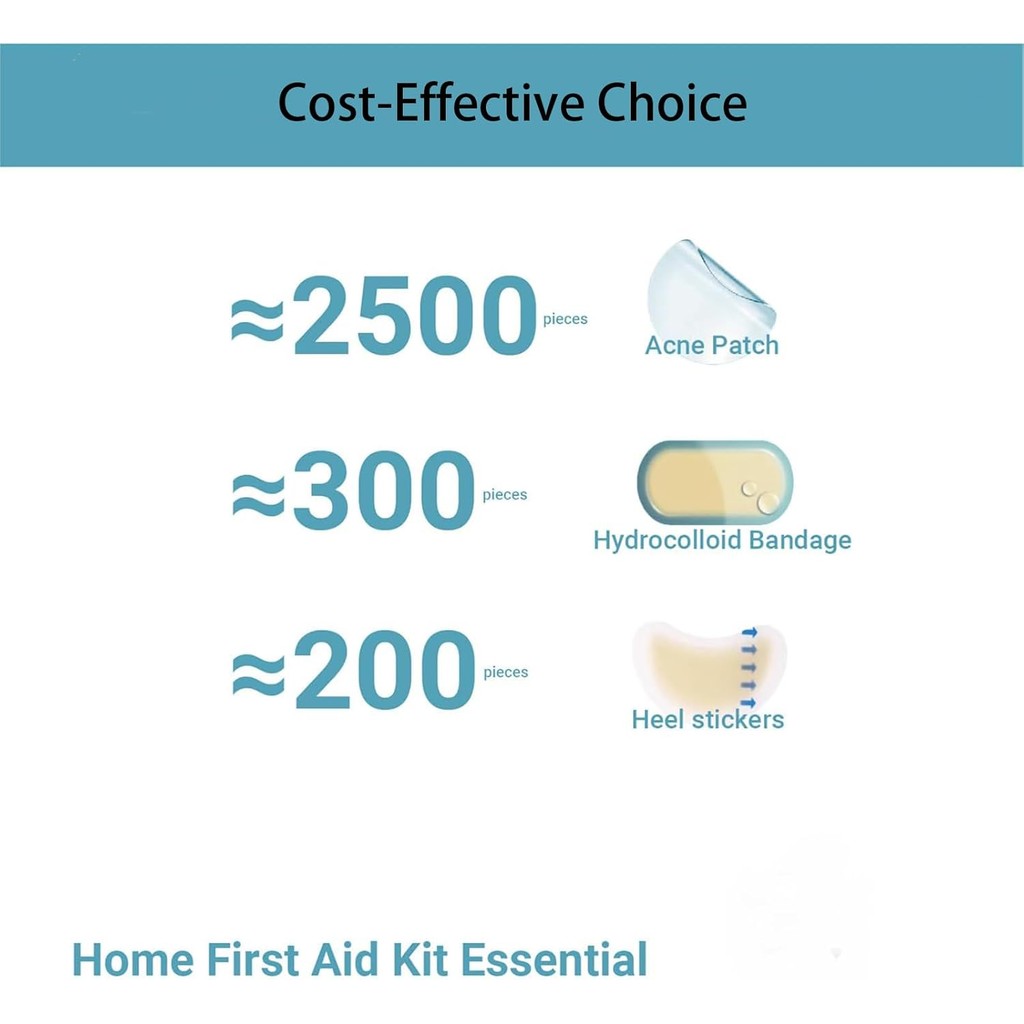 Cost-Effective Choice

≈2500 pieces

Acne Patch

≈300 pieces

Hydrocolloid Bandage

≈200 pieces

Heel stickers

Home First Aid Kit Essential